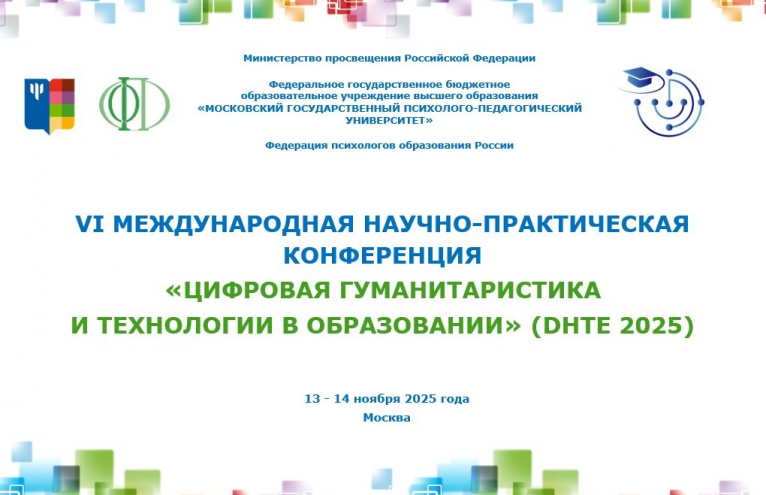 Министерство просвещения Российской Федерации

Федеральное государственное бюджетное образовательное учреждение высшего образования «МОСКОВСКИЙ ГОСУДАРСТВЕННЫЙ ПСИХОЛОГО-ПЕДАГОГИЧЕСКИЙ УНИВЕРСИТЕТ»

Федерация психологов образования России

VI МЕЖДУНАРОДНАЯ НАУЧНО-ПРАКТИЧЕСКАЯ КОНФЕРЕНЦИЯ
«ЦИФРОВАЯ ГУМАНИТАРИСТИКА И ТЕХНОЛОГИИ В ОБРАЗОВАНИИ» (DHTE 2025)

13 - 14 ноября 2025 года
Москва